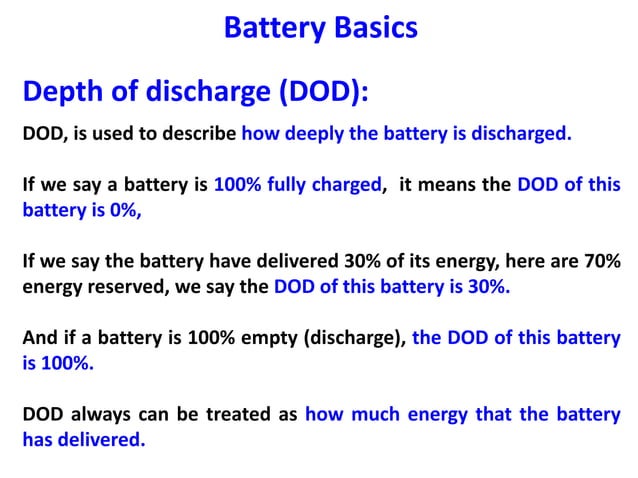 Battery Basics

Depth of discharge (DOD):

DOD, is used to describe how deeply the battery is discharged.

If we say a battery is 100% fully charged, it means the DOD of this battery is 0%,

If we say the battery have delivered 30% of its energy, here are 70% energy reserved, we say the DOD of this battery is 30%.

And if a battery is 100% empty (discharge), the DOD of this battery is 100%.

DOD always can be treated as how much energy that the battery has delivered.